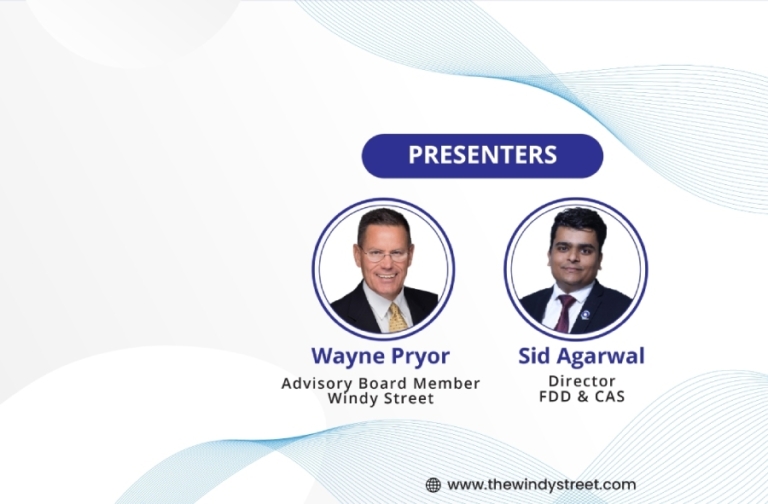 PRESENTERS

Wayne Pryor
Advisory Board Member
Windy Street

Sid Agarwal
Director
FDD & CAS

www.thewindystreet.com